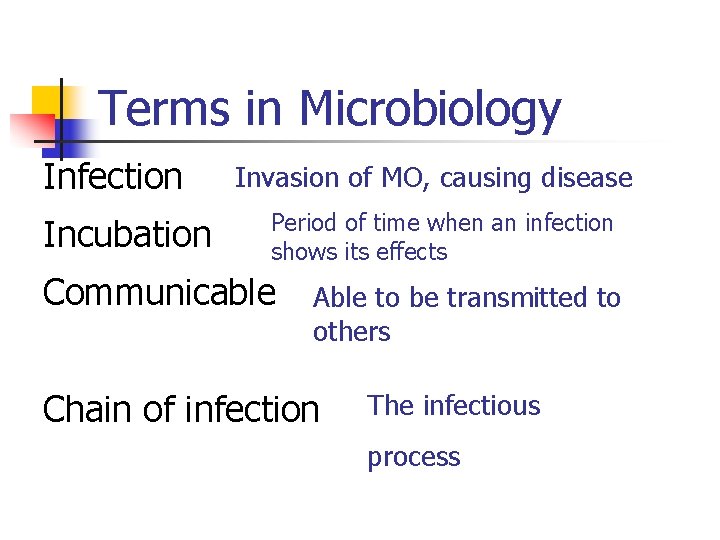 Terms in Microbiology

Infection

Invasion of MO, causing disease

Incubation

Period of time when an infection shows its effects

Communicable

Able to be transmitted to others

Chain of infection

The infectious process